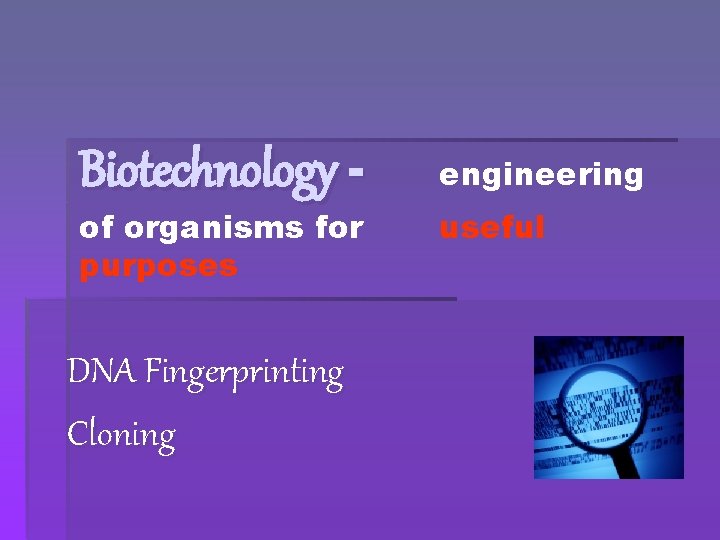 Biotechnology - engineering of organisms for useful purposes

DNA Fingerprinting

Cloning